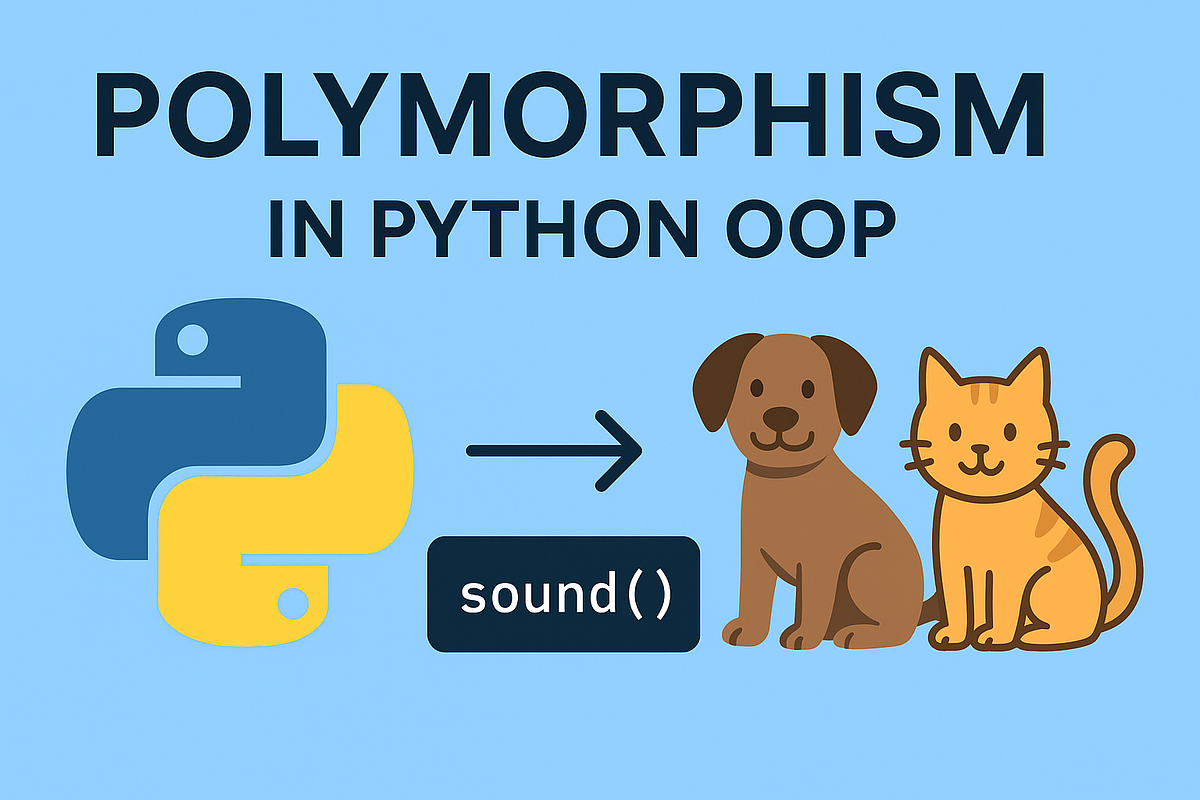 POLYMORPHISM
IN PYTHON OOP

sound()